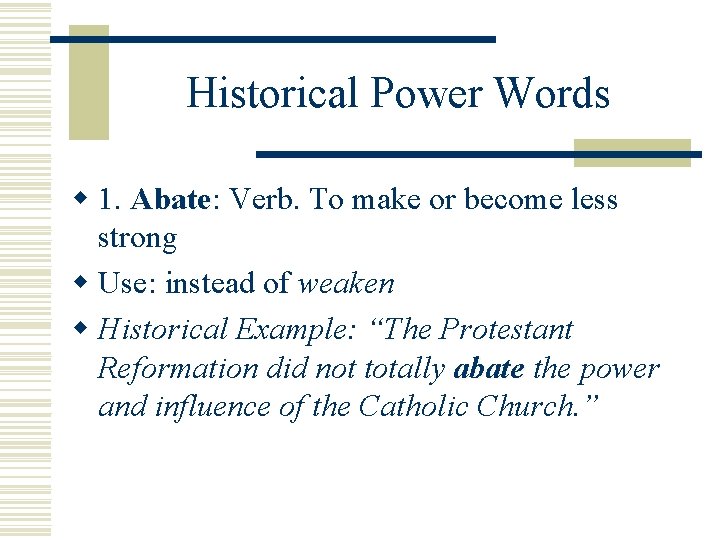 Historical Power Words

1. Abate: Verb. To make or become less strong

Use: instead of weaken

Historical Example: “The Protestant Reformation did not totally abate the power and influence of the Catholic Church.”